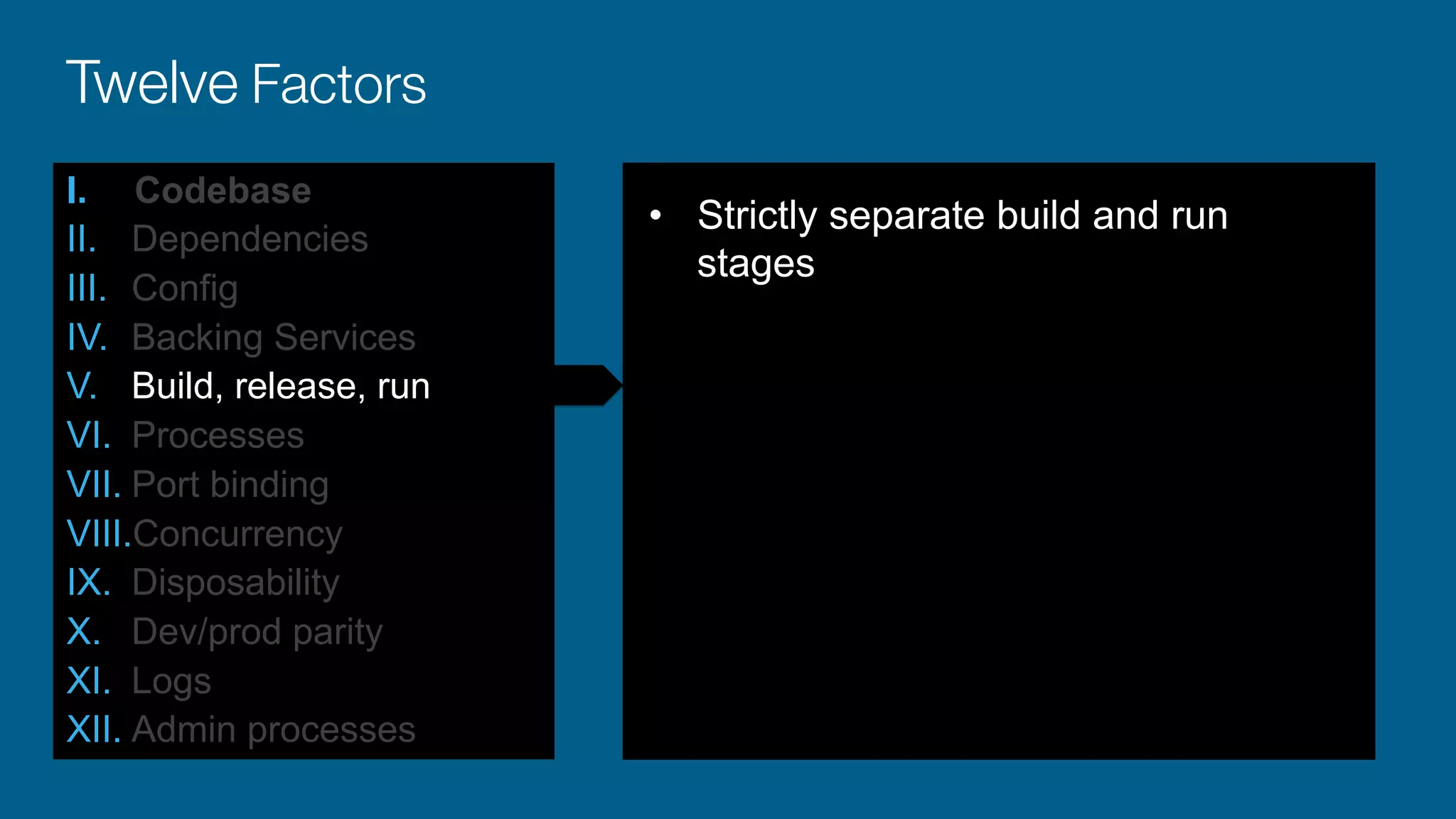 Twelve Factors

I. Codebase
II. Dependencies
III. Config
IV. Backing Services
V. Build, release, run
VI. Processes
VII. Port binding
VIII. Concurrency
IX. Disposability
X. Dev/prod parity
XI. Logs
XII. Admin processes

• Strictly separate build and run stages